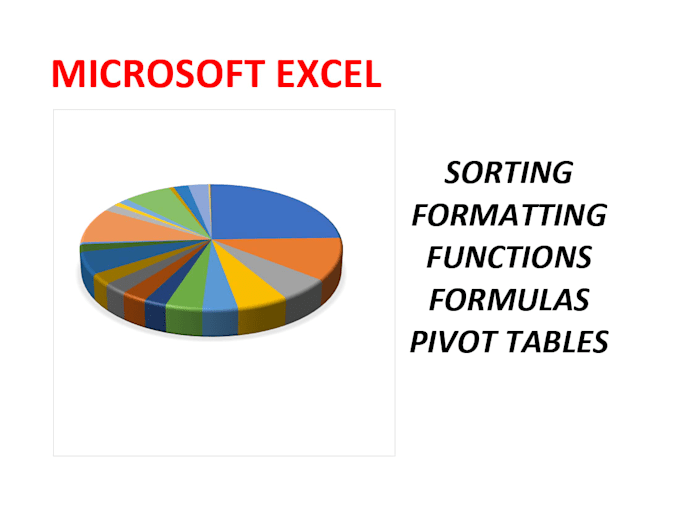 MICROSOFT EXCEL

SORTING
FORMATTING
FUNCTIONS
FORMULAS
PIVOT TABLES